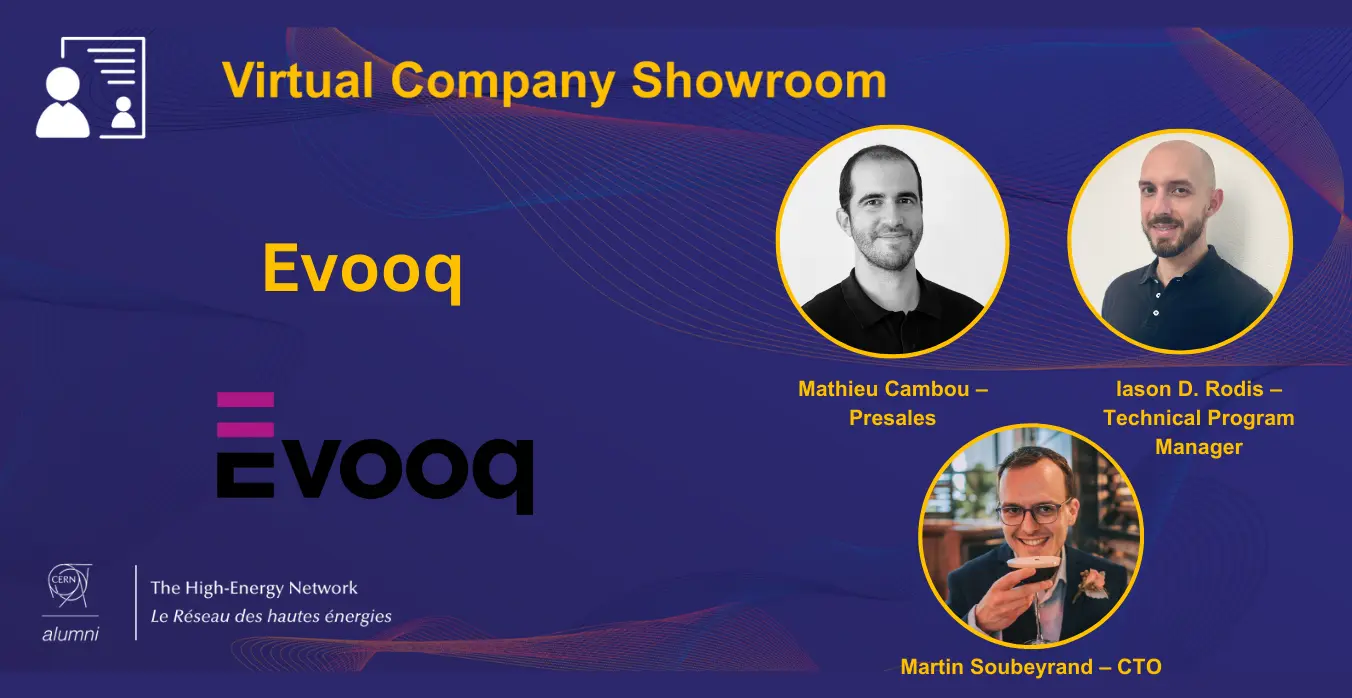 Virtual Company Showroom

Evooq

Evooq

Mathieu Cambou – Presales

Iason D. Rodis – Technical Program Manager

Martin Soubeyrand – CTO

CERN
alumni

The High-Energy Network
Le Réseau des hautes énergies